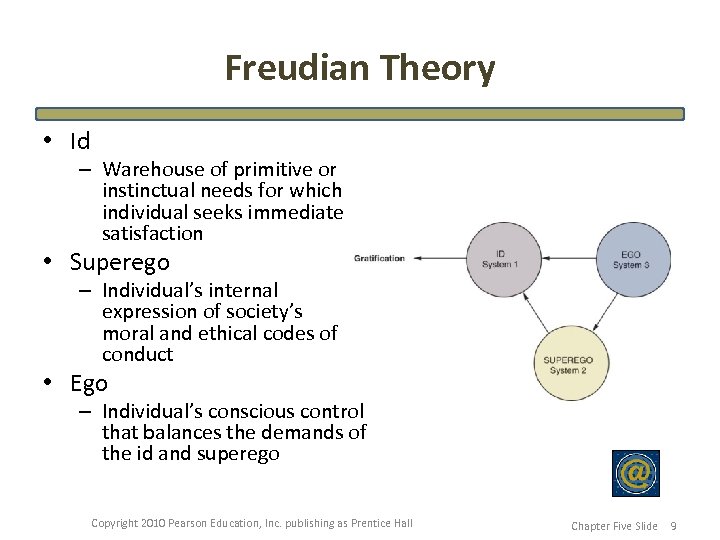 Freudian Theory

• Id
– Warehouse of primitive or instinctual needs for which individual seeks immediate satisfaction
• Superego
– Individual's internal expression of society's moral and ethical codes of conduct
• Ego
– Individual's conscious control that balances the demands of the id and superego

Gratification

ID
System 1

EGO
System 3

SUPEREGO
System 2

@

Copyright 2010 Pearson Education, Inc. publishing as Prentice Hall

Chapter Five Slide 9